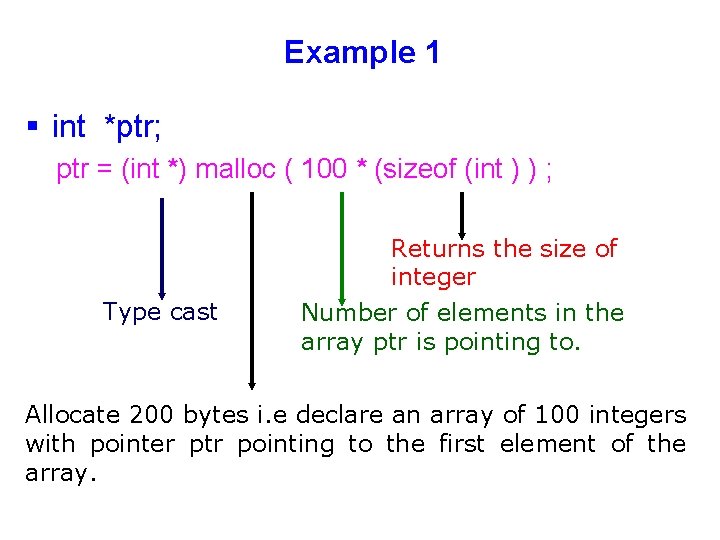 Example 1

▪ int *ptr;
ptr = (int *) malloc ( 100 * (sizeof (int ) ) ;

Returns the size of integer

Type cast

Number of elements in the array ptr is pointing to.

Allocate 200 bytes i.e declare an array of 100 integers with pointer ptr pointing to the first element of the array.